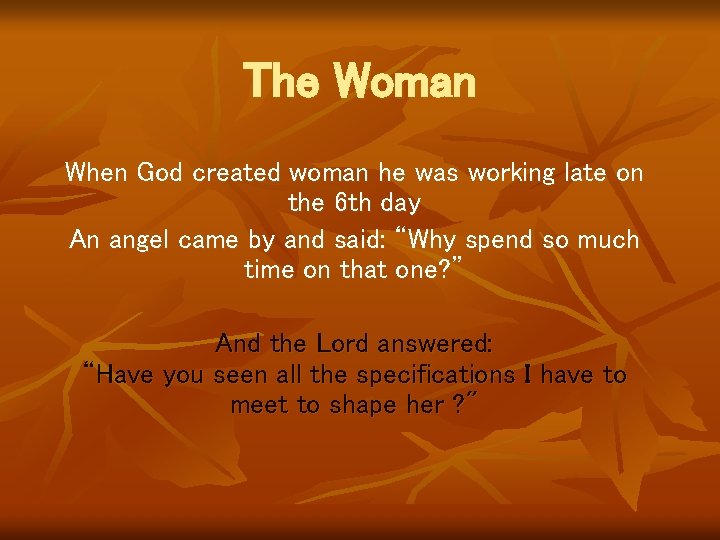 The Woman

When God created woman he was working late on the 6th day

An angel came by and said: “Why spend so much time on that one?”

And the Lord answered:
“Have you seen all the specifications I have to meet to shape her ?”